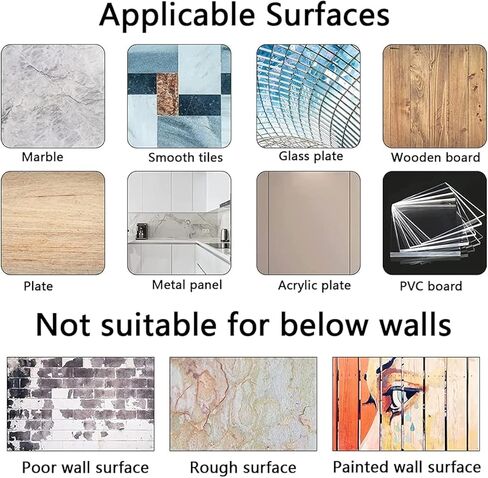 Applicable Surfaces

Marble
Smooth tiles
Glass plate
Wooden board

Plate
Metal panel
Acrylic plate
PVC board

Not suitable for below walls

Poor wall surface
Rough surface
Painted wall surface